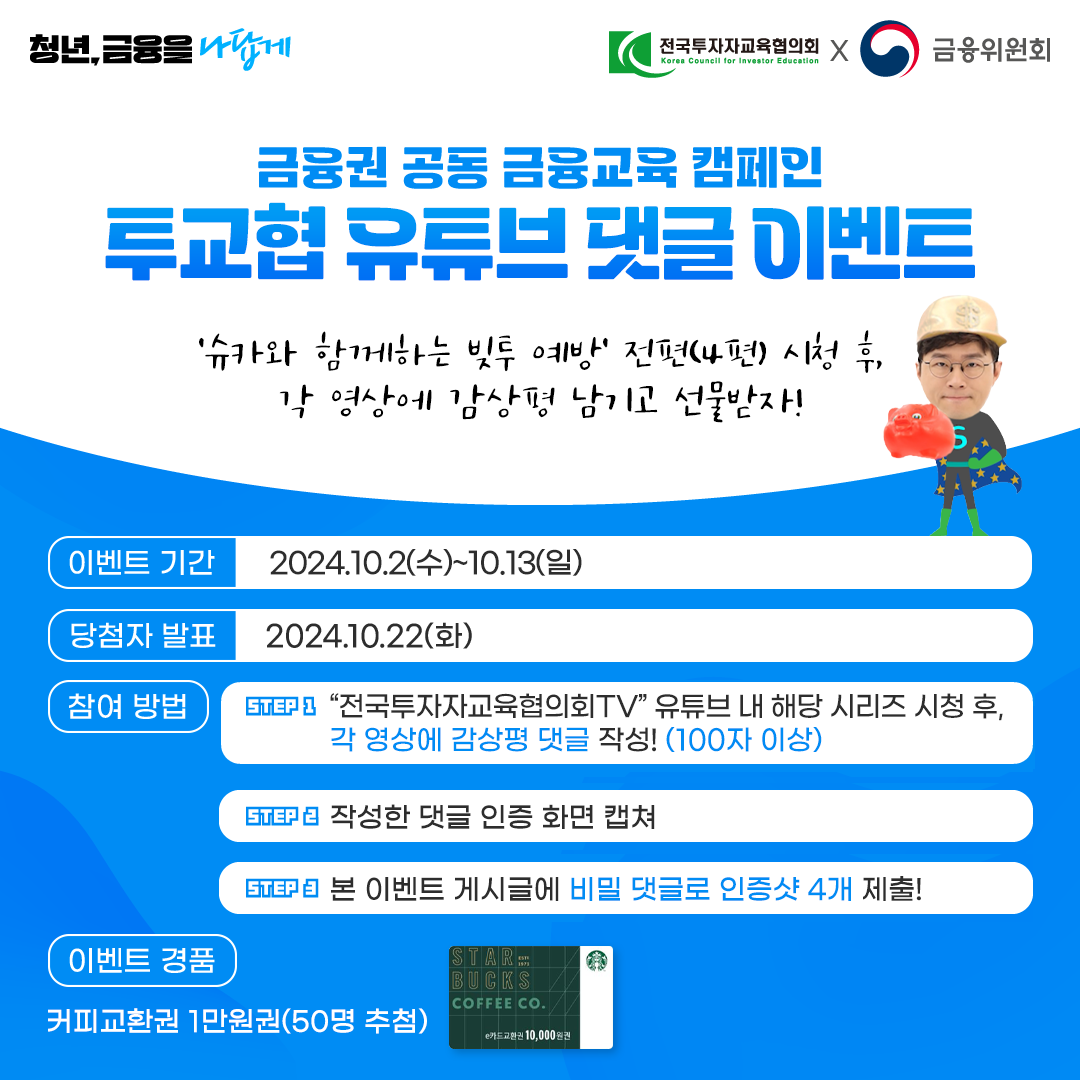 청년, 금융을 나답게

전국투자자교육협의회
Korea Council for Investor Education
X
금융위원회

금융권 공동 금융교육 캠페인
투교협 유튜브 댓글 이벤트

'슈카와 함께하는 빚투 예방' 전편(4편) 시청 후,
각 영상에 감상평 남기고 선물받자!

이벤트 기간 2024.10.2(수)~10.13(일)

당첨자 발표 2024.10.22(화)

참여 방법

STEP 1 "전국투자자교육협의회TV" 유튜브 내 해당 시리즈 시청 후, 각 영상에 감상평 댓글 작성! (100자 이상)

STEP 2 작성한 댓글 인증 화면 캡쳐

STEP 3 본 이벤트 게시글에 비밀 댓글로 인증샷 4개 제출!

이벤트 경품

커피교환권 1만원권(50명 추첨)

STAR BUCKS COFFEE CO. ESTD 1971
e카드교환권 10,000원권